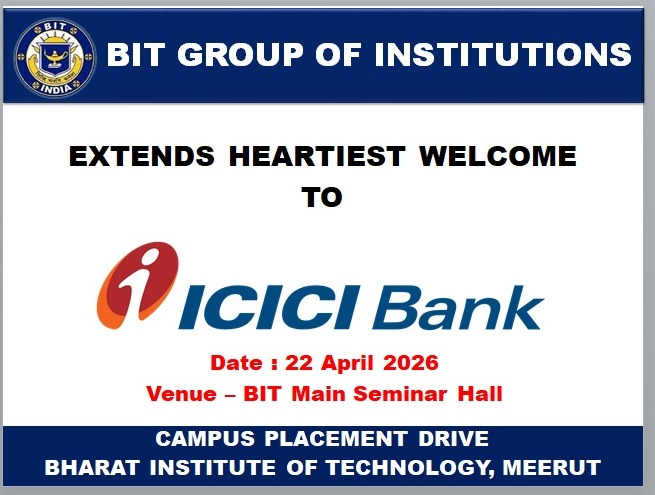 BIT
INDIA

BIT GROUP OF INSTITUTIONS

EXTENDS HEARTIEST WELCOME
TO

ICICI Bank

Date : 22 April 2026
Venue – BIT Main Seminar Hall

CAMPUS PLACEMENT DRIVE
BHARAT INSTITUTE OF TECHNOLOGY, MEERUT